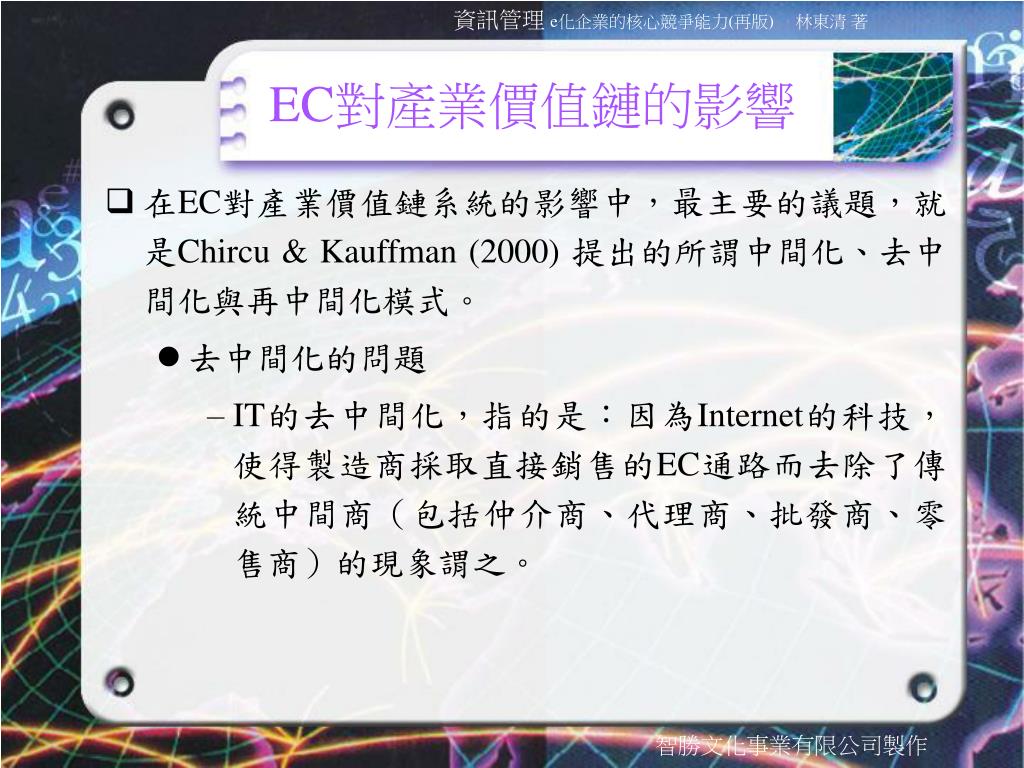 資訊管理 e化企業的核心競爭能力(再版) 林東清 著

EC對產業價值鏈的影響

❑ 在EC對產業價值鏈系統的影響中，最主要的議題，就是Chircu & Kauffman (2000) 提出的所謂中間化、去中間化與再中間化模式。

● 去中間化的問題

– IT的去中間化，指的是：因為Internet的科技，使得製造商採取直接銷售的EC通路而去除了傳統中間商（包括仲介商、代理商、批發商、零售商）的現象謂之。

智勝文化事業有限公司製作